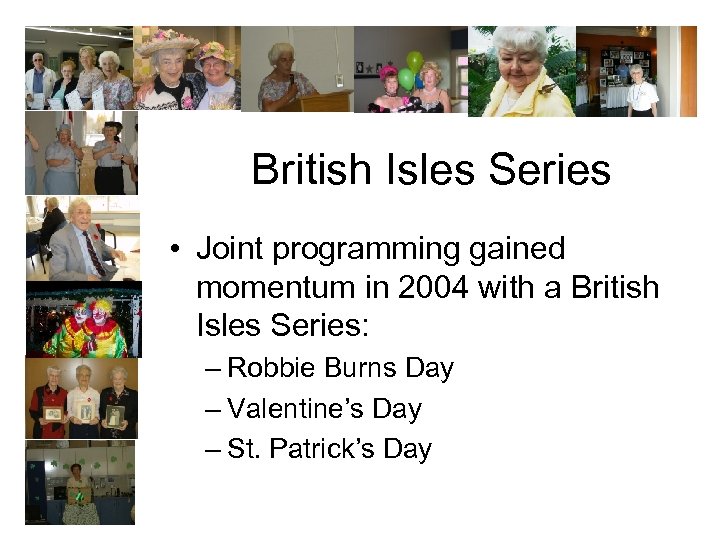 British Isles Series

• Joint programming gained momentum in 2004 with a British Isles Series:
– Robbie Burns Day
– Valentine's Day
– St. Patrick's Day